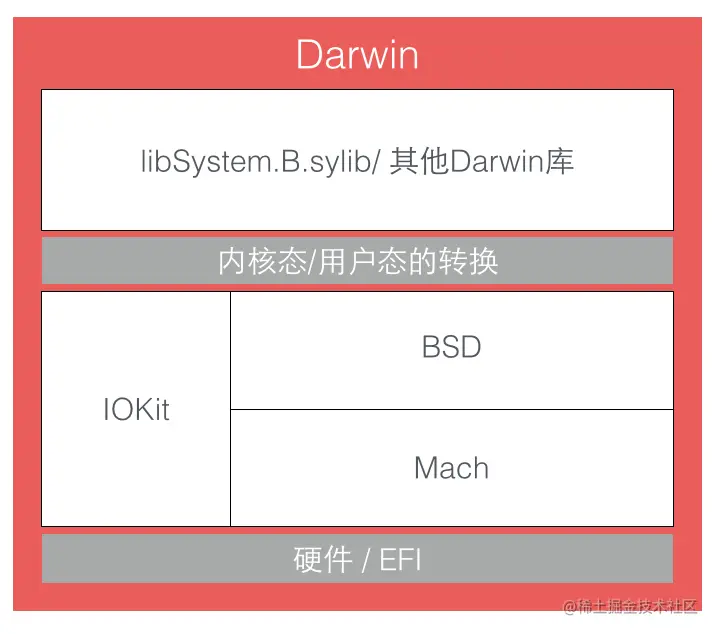 Darwin

libSystem.B.sylib/ 其他Darwin库

内核态/用户态的转换

IOKit

BSD

Mach

硬件 / EFI

@稀土掘金技术社区